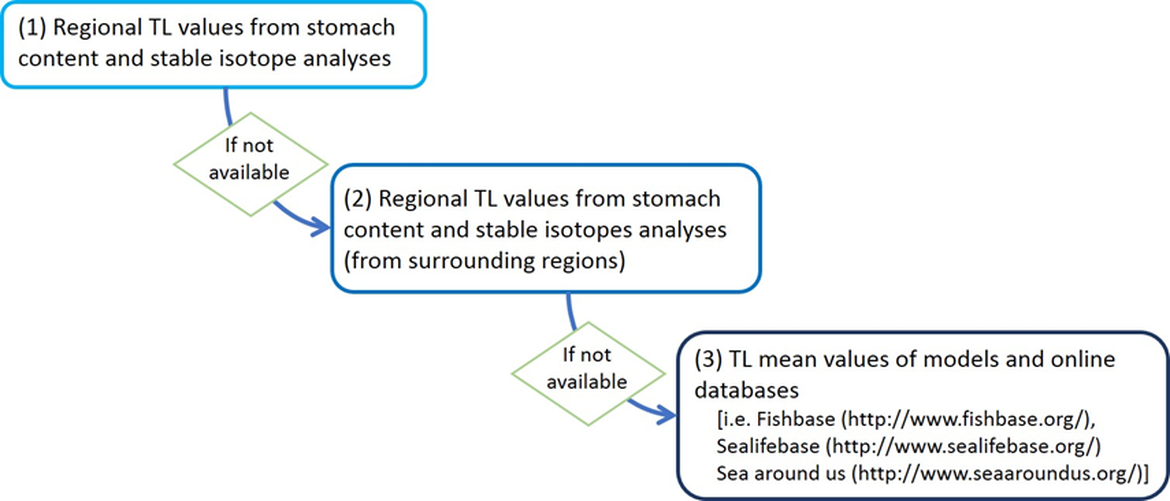 (1) Regional TL values from stomach content and stable isotope analyses

If not available

(2) Regional TL values from stomach content and stable isotopes analyses (from surrounding regions)

If not available

(3) TL mean values of models and online databases
[i.e. Fishbase (http://www.fishbase.org/),
Sealifebase (http://www.sealifebase.org/)
Sea around us (http://www.seaaroundus.org/)]